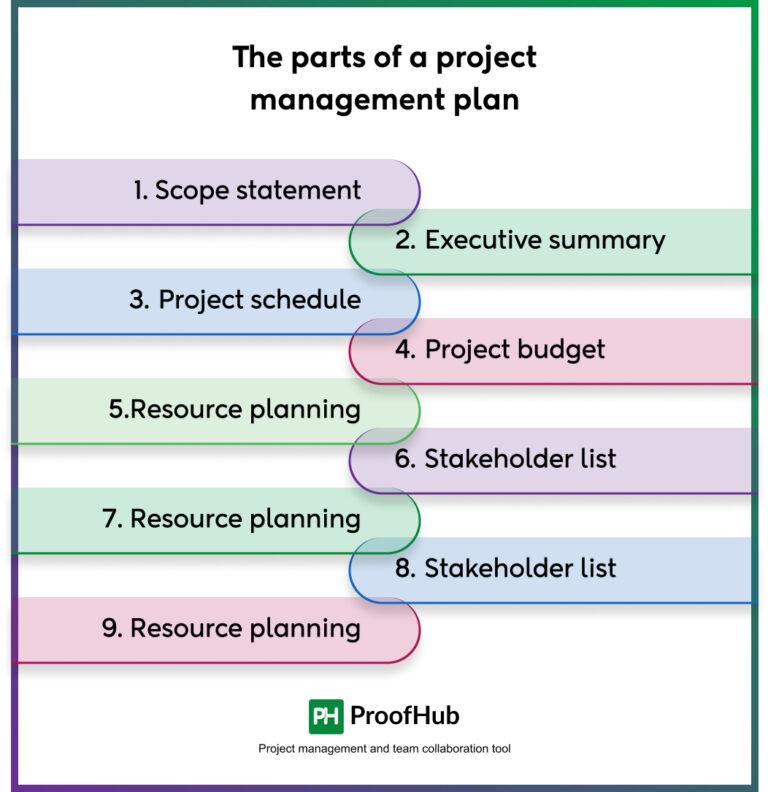 The parts of a project management plan

1. Scope statement

2. Executive summary

3. Project schedule

4. Project budget

5.Resource planning

6. Stakeholder list

7. Resource planning

8. Stakeholder list

9. Resource planning

PH ProofHub

Project management and team collaboration tool